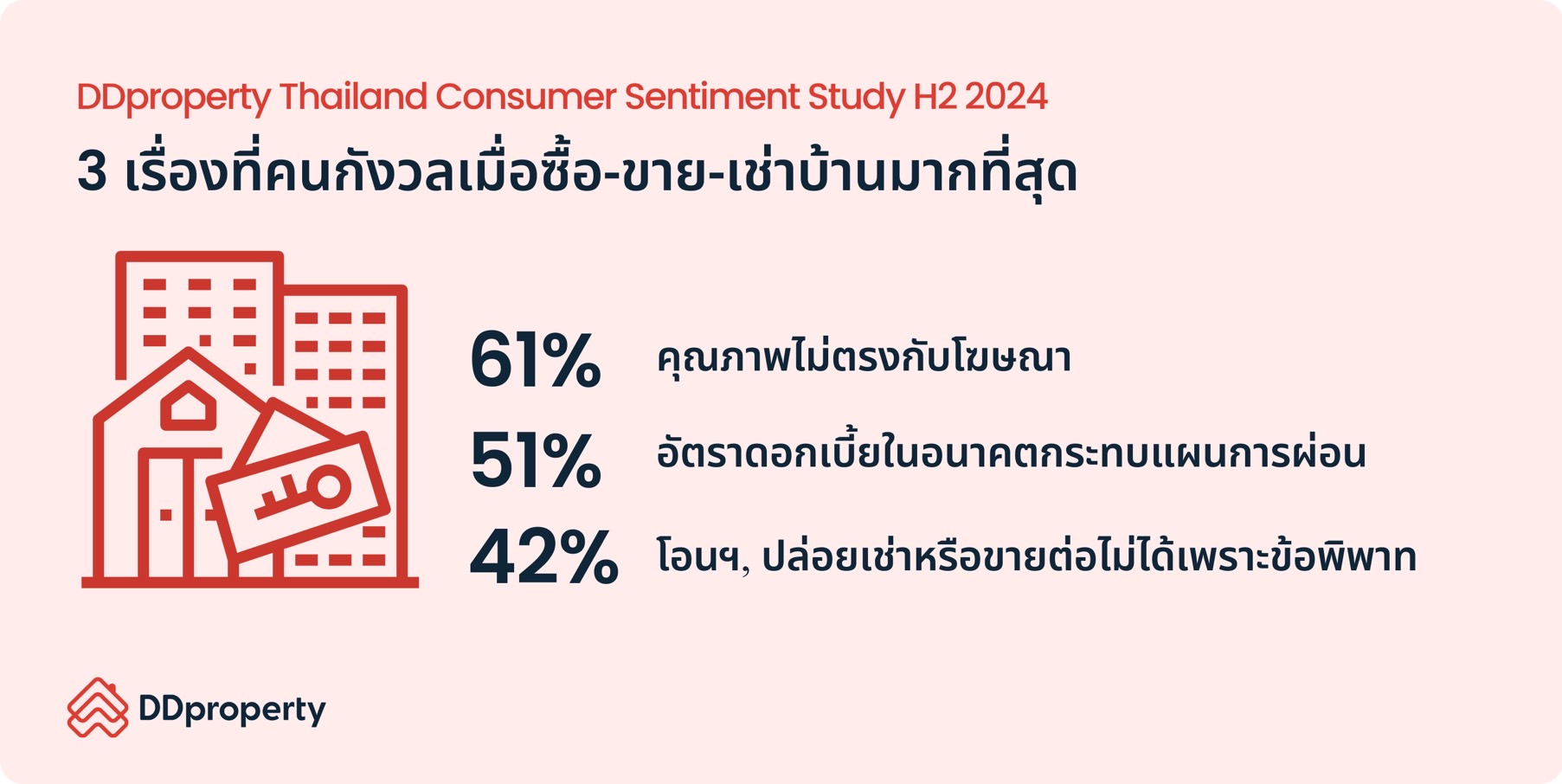 DDproperty Thailand Consumer Sentiment Study H2 2024

3 เรื่องที่คนกังวลเมื่อซื้อ-ขาย-เช่าบ้านมากที่สุด

61% คุณภาพไม่ตรงกับโฆษณา

51% อัตราดอกเบี้ยในอนาคตกระทบแผนการผ่อน

42% โอนฯ, ปล่อยเช่าหรือขายต่อไม่ได้เพราะข้อพิพาท

DDproperty